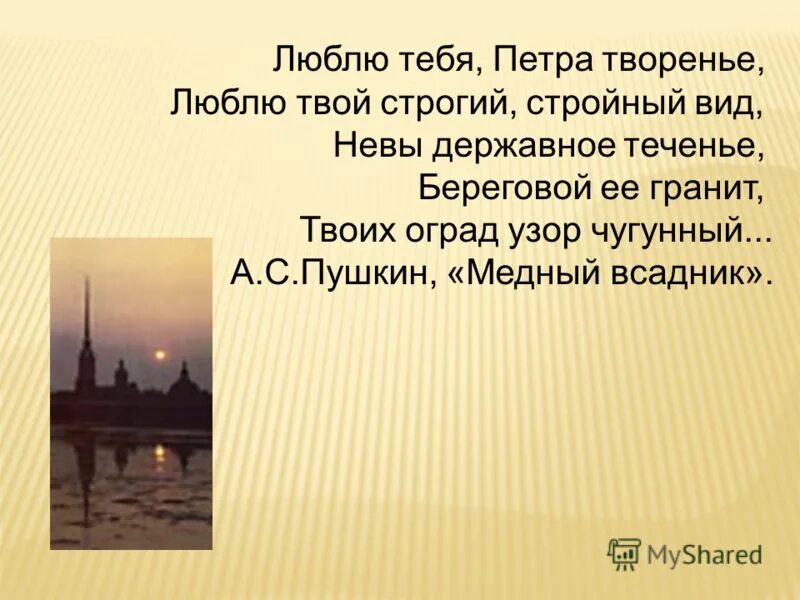 Люблю тебя, Петра творенье,
Люблю твой строгий, стройный вид,
Невы державное теченье,
Береговой ее гранит,
Твоих оград узор чугунный...
А.С.Пушкин, «Медный всадник».

MyShared